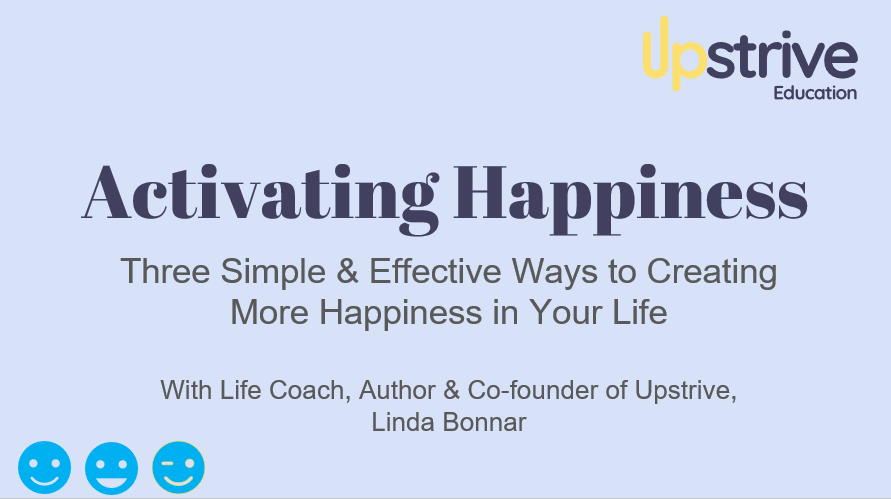 Upstrive
Education

Activating Happiness

Three Simple & Effective Ways to Creating More Happiness in Your Life

With Life Coach, Author & Co-founder of Upstrive, Linda Bonnar